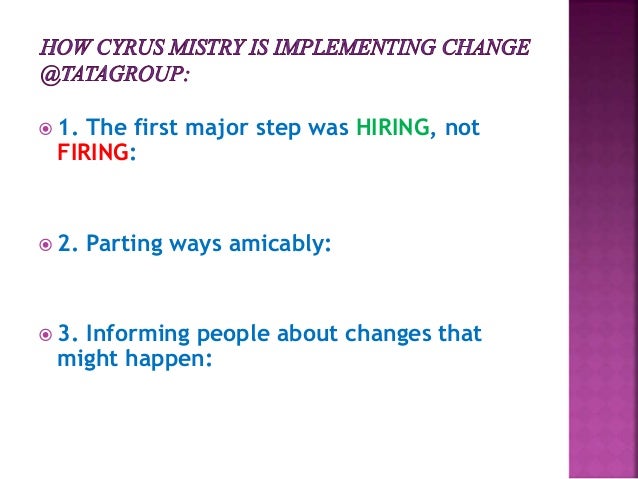 HOW CYRUS MISTRY IS IMPLEMENTING CHANGE @TATAGROUP:

1. The first major step was HIRING, not FIRING:

2. Parting ways amicably:

3. Informing people about changes that might happen: